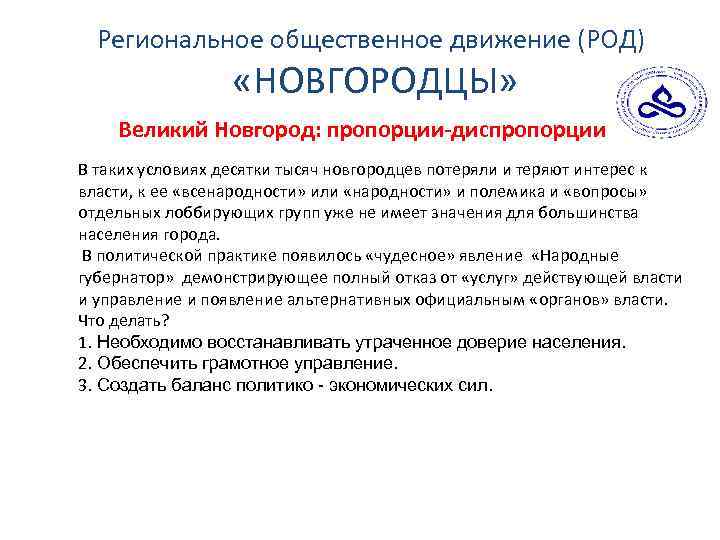 Региональное общественное движение (РОД)
«НОВГОРОДЦЫ»

Великий Новгород: пропорции-диспропорции

В таких условиях десятки тысяч новгородцев потеряли и теряют интерес к власти, к ее «всенародности» или «народности» и полемика и «вопросы» отдельных лоббирующих групп уже не имеет значения для большинства населения города.
В политической практике появилось «чудесное» явление «Народные губернатор» демонстрирующее полный отказ от «услуг» действующей власти и управление и появление альтернативных официальным «органов» власти.
Что делать?
1. Необходимо восстанавливать утраченное доверие населения.
2. Обеспечить грамотное управление.
3. Создать баланс политико - экономических сил.